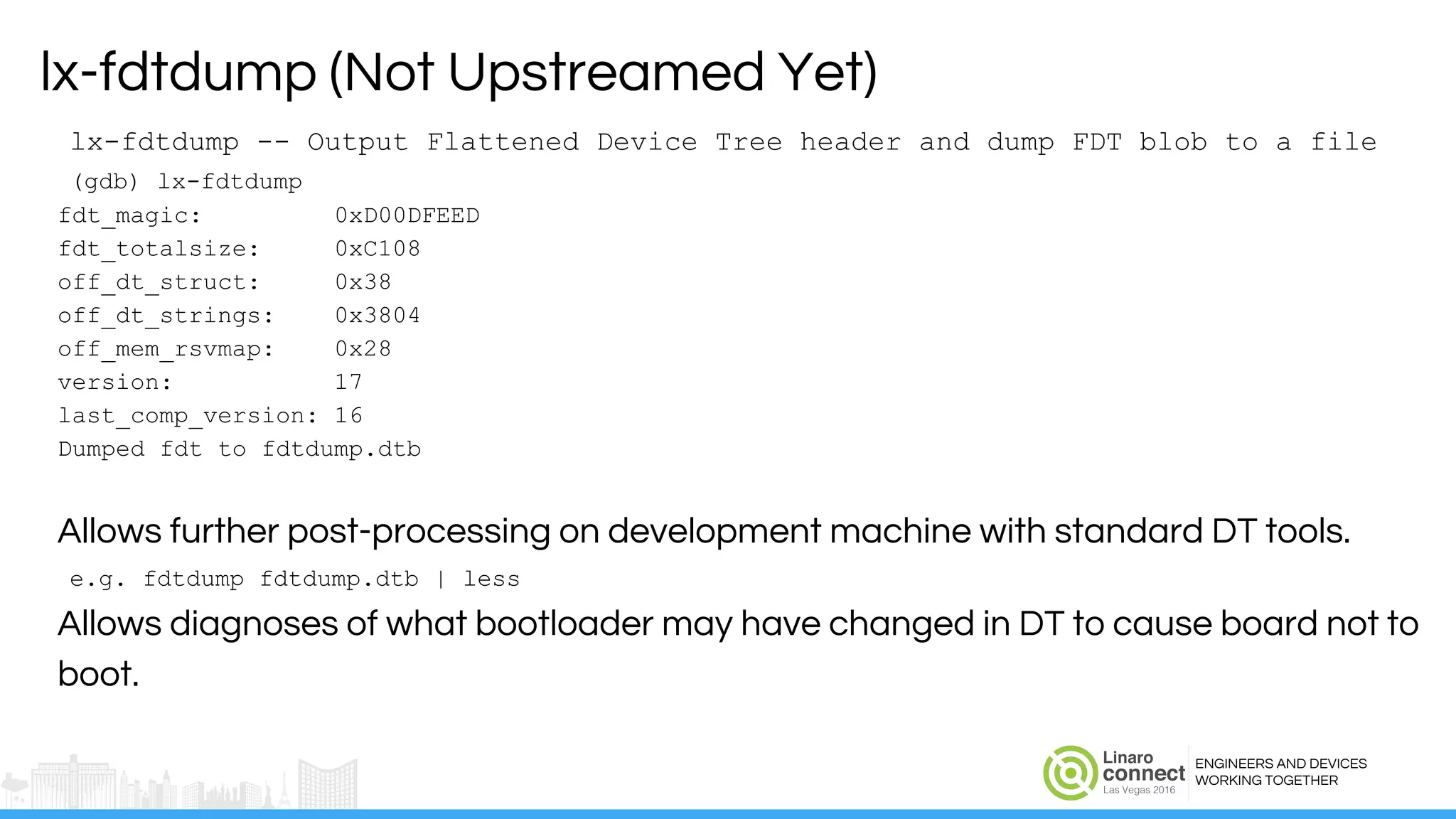 lx-fdtdump (Not Upstreamed Yet)

lx-fdtdump -- Output Flattened Device Tree header and dump FDT blob to a file

(gdb) lx-fdtdump
fdt_magic:         0xD00DFEED
fdt_totalsize:     0xC108
off_dt_struct:     0x38
off_dt_strings:    0x3804
off_mem_rsvmap:    0x28
version:           17
last_comp_version: 16
Dumped fdt to fdtdump.dtb

Allows further post-processing on development machine with standard DT tools.

e.g. fdtdump fdtdump.dtb | less

Allows diagnoses of what bootloader may have changed in DT to cause board not to boot.

Linaro connect Las Vegas 2016

ENGINEERS AND DEVICES WORKING TOGETHER